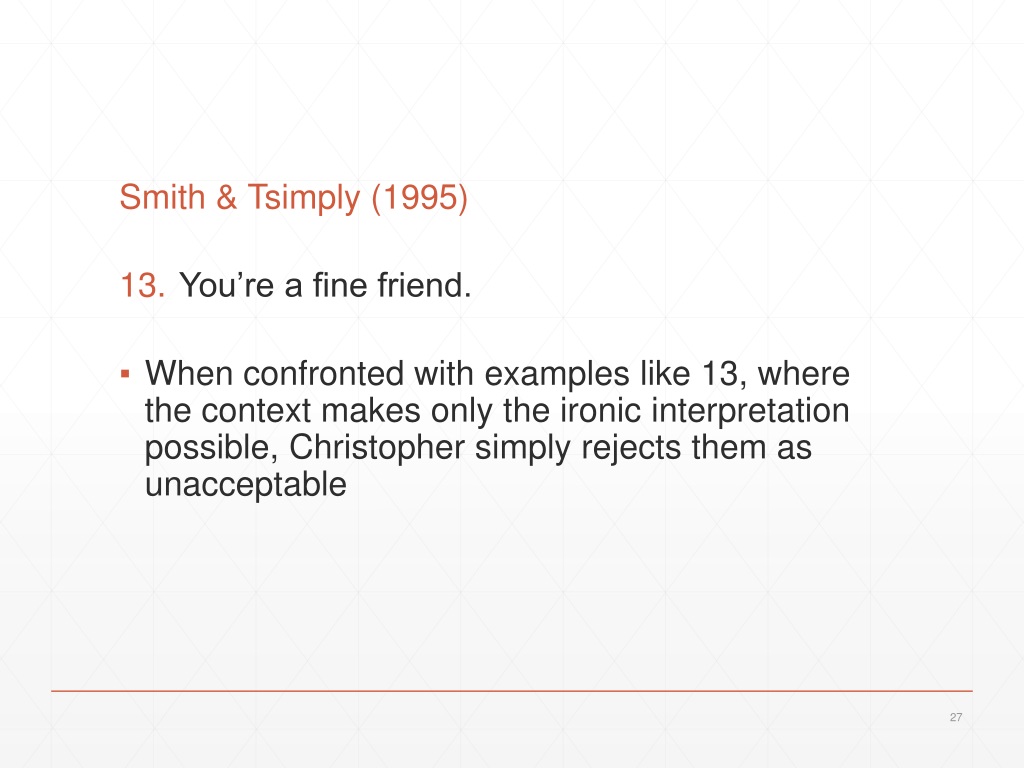 Smith & Tsimply (1995)

13. You’re a fine friend.

▪ When confronted with examples like 13, where the context makes only the ironic interpretation possible, Christopher simply rejects them as unacceptable

27